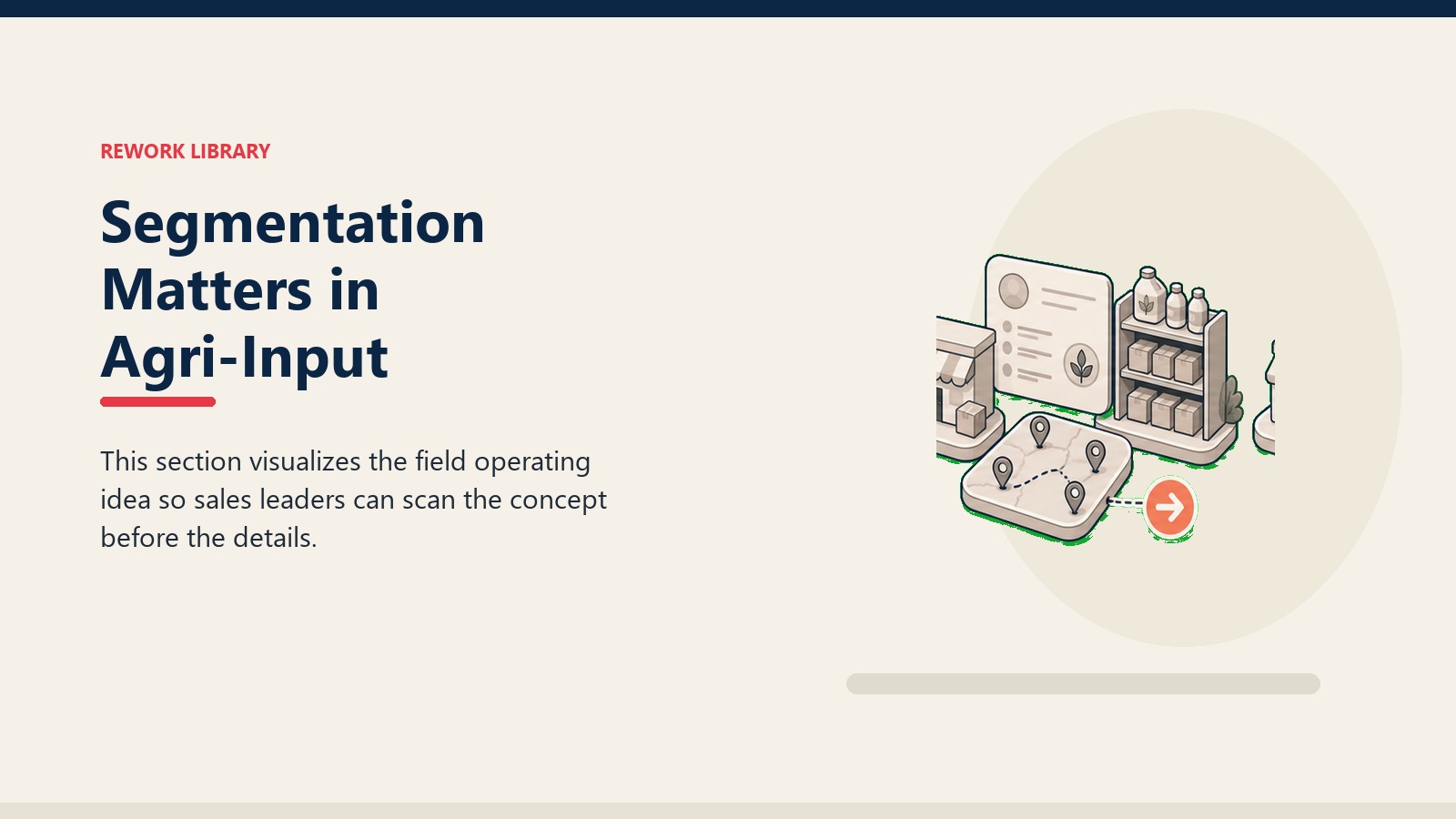 REWORK LIBRARY

Segmentation Matters in Agri-Input

This section visualizes the field operating idea so sales leaders can scan the concept before the details.